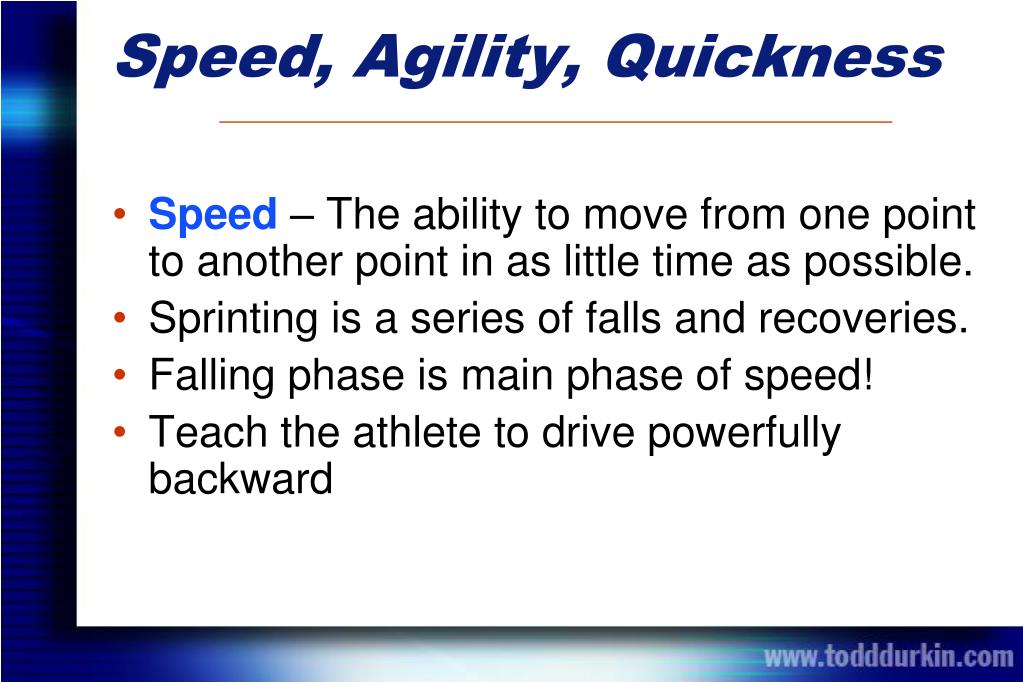 Speed, Agility, Quickness

• Speed – The ability to move from one point to another point in as little time as possible.
• Sprinting is a series of falls and recoveries.
• Falling phase is main phase of speed!
• Teach the athlete to drive powerfully backward

www.todddurkin.com